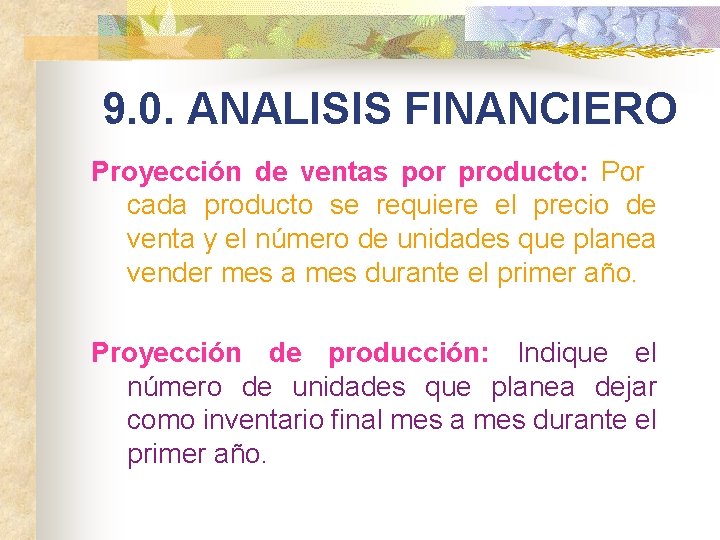 9.0. ANALISIS FINANCIERO

Proyección de ventas por producto: Por cada producto se requiere el precio de venta y el número de unidades que planea vender mes a mes durante el primer año.

Proyección de producción: Indique el número de unidades que planea dejar como inventario final mes a mes durante el primer año.